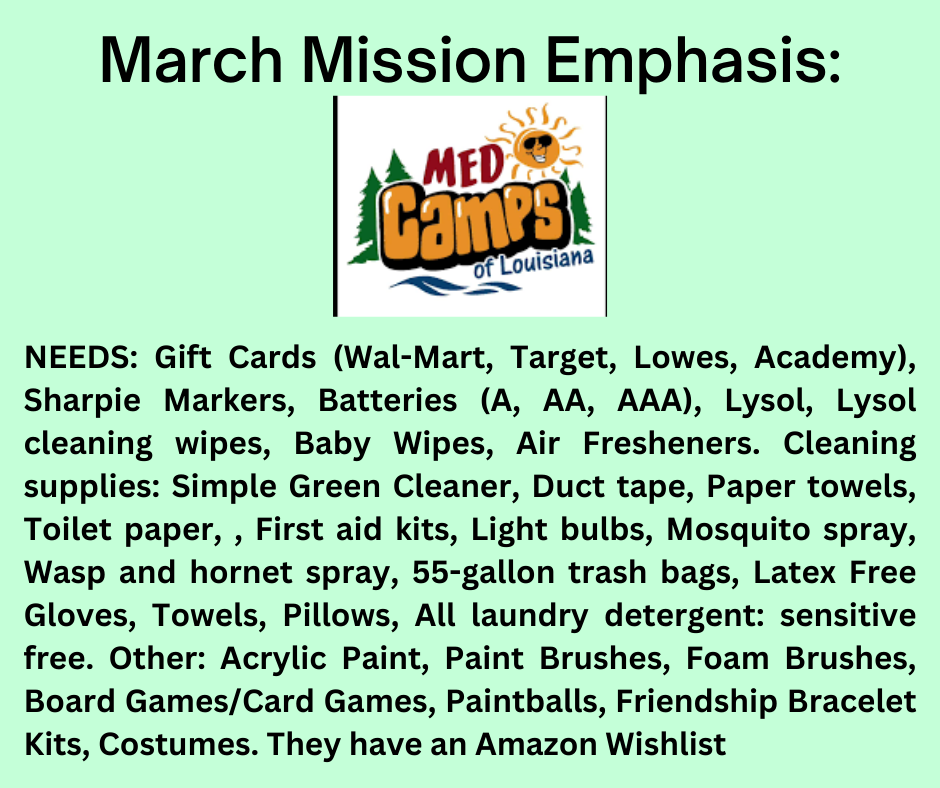 March Mission Emphasis:

MED Camps of Louisiana

NEEDS: Gift Cards (Wal-Mart, Target, Lowes, Academy), Sharpie Markers, Batteries (A, AA, AAA), Lysol, Lysol cleaning wipes, Baby Wipes, Air Fresheners. Cleaning supplies: Simple Green Cleaner, Duct tape, Paper towels, Toilet paper, , First aid kits, Light bulbs, Mosquito spray, Wasp and hornet spray, 55-gallon trash bags, Latex Free Gloves, Towels, Pillows, All laundry detergent: sensitive free. Other: Acrylic Paint, Paint Brushes, Foam Brushes, Board Games/Card Games, Paintballs, Friendship Bracelet Kits, Costumes. They have an Amazon Wishlist